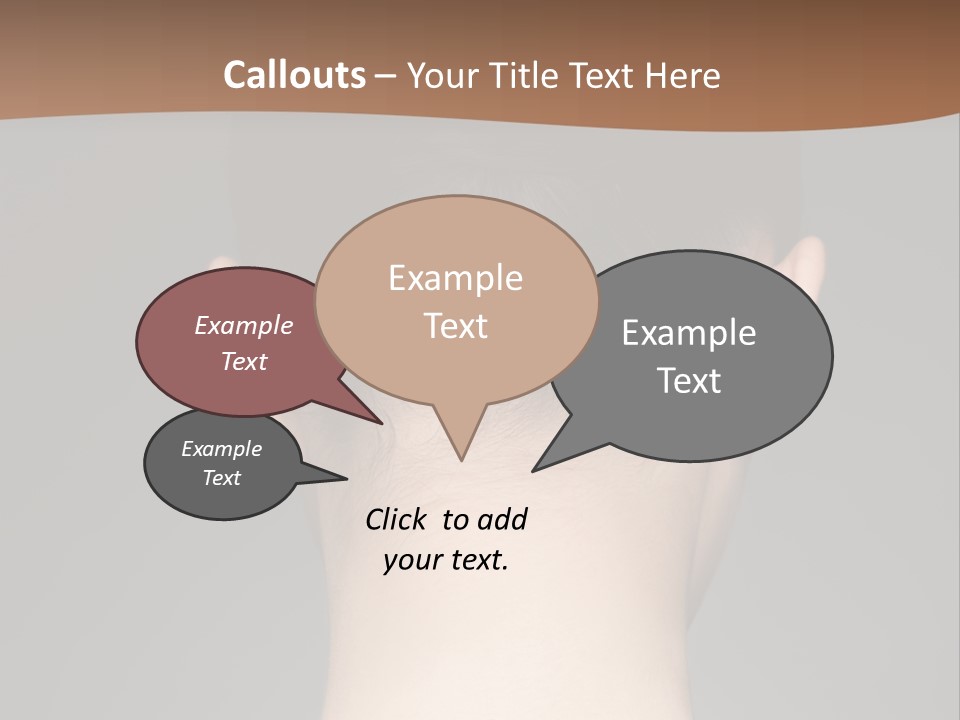 Callouts – Your Title Text Here

Example Text

Example Text

Example Text

Example Text

Click to add your text.